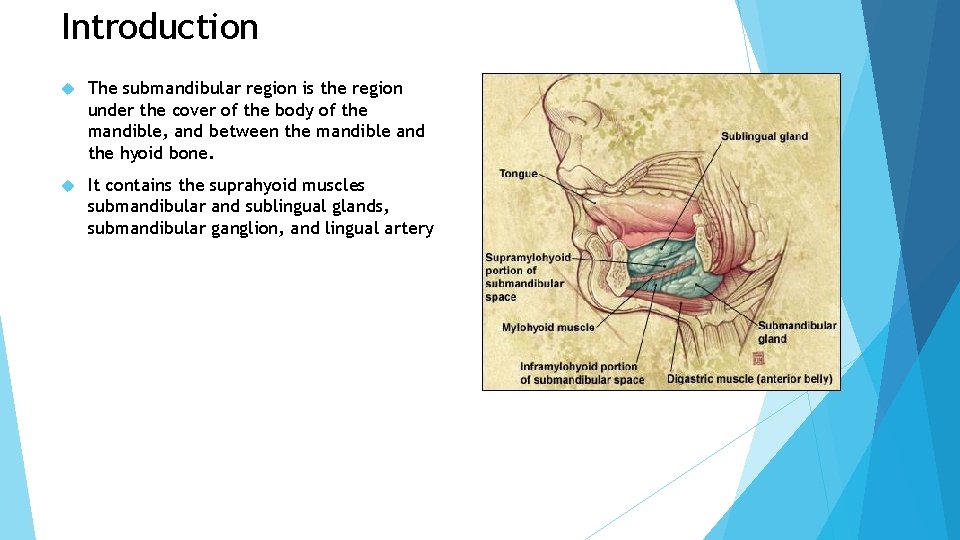 Introduction

The submandibular region is the region under the cover of the body of the mandible, and between the mandible and the hyoid bone.

It contains the suprahyoid muscles submandibular and sublingual glands, submandibular ganglion, and lingual artery

Sublingual gland

Tongue

Supramylohyoid portion of submandibular space

Mylohyoid muscle

Submandibular gland

Inframylohyoid portion of submandibular space

Digastric muscle (anterior belly)